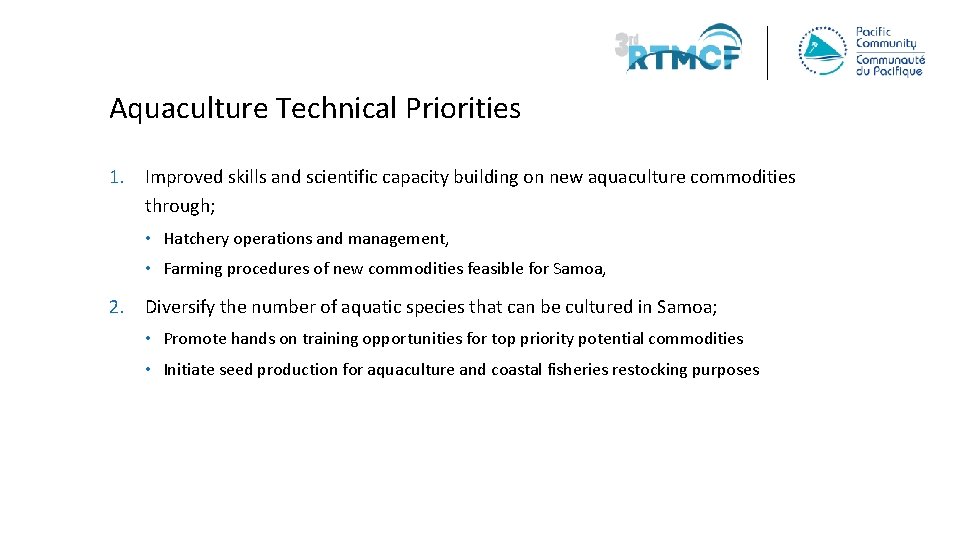 3rd RTMCF

Pacific Community
Communauté du Pacifique

Aquaculture Technical Priorities

1. Improved skills and scientific capacity building on new aquaculture commodities through;

• Hatchery operations and management,

• Farming procedures of new commodities feasible for Samoa,

2. Diversify the number of aquatic species that can be cultured in Samoa;

• Promote hands on training opportunities for top priority potential commodities

• Initiate seed production for aquaculture and coastal fisheries restocking purposes